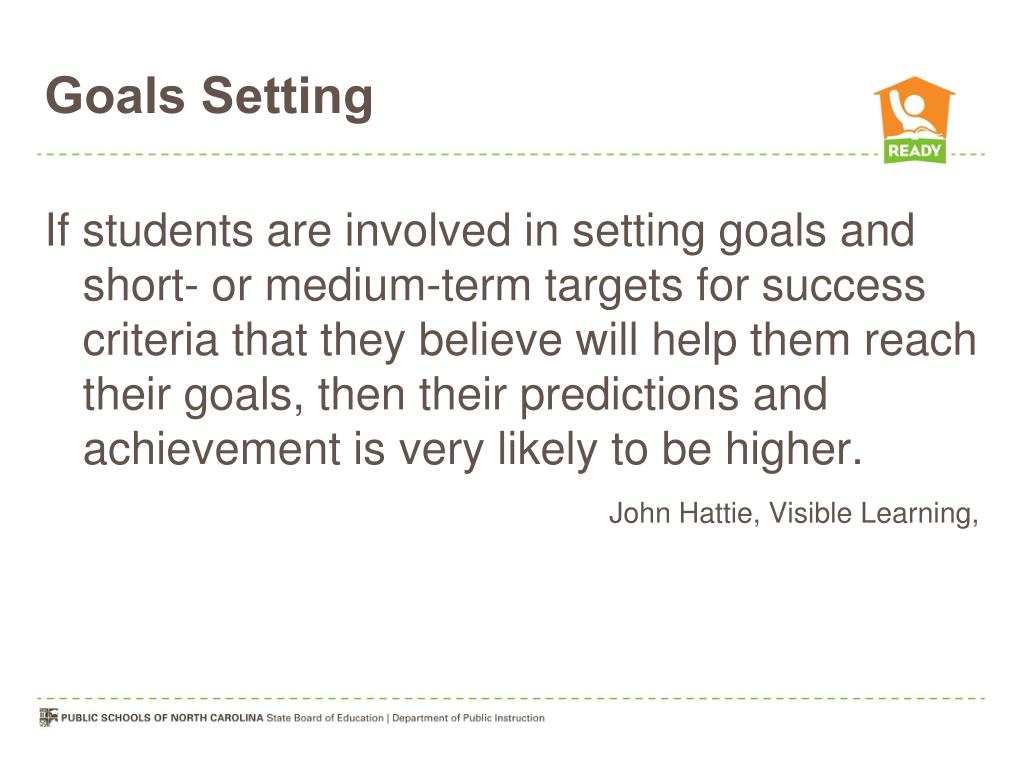 Goals Setting

READY

If students are involved in setting goals and short- or medium-term targets for success criteria that they believe will help them reach their goals, then their predictions and achievement is very likely to be higher.

John Hattie, Visible Learning,

PUBLIC SCHOOLS OF NORTH CAROLINA State Board of Education | Department of Public Instruction